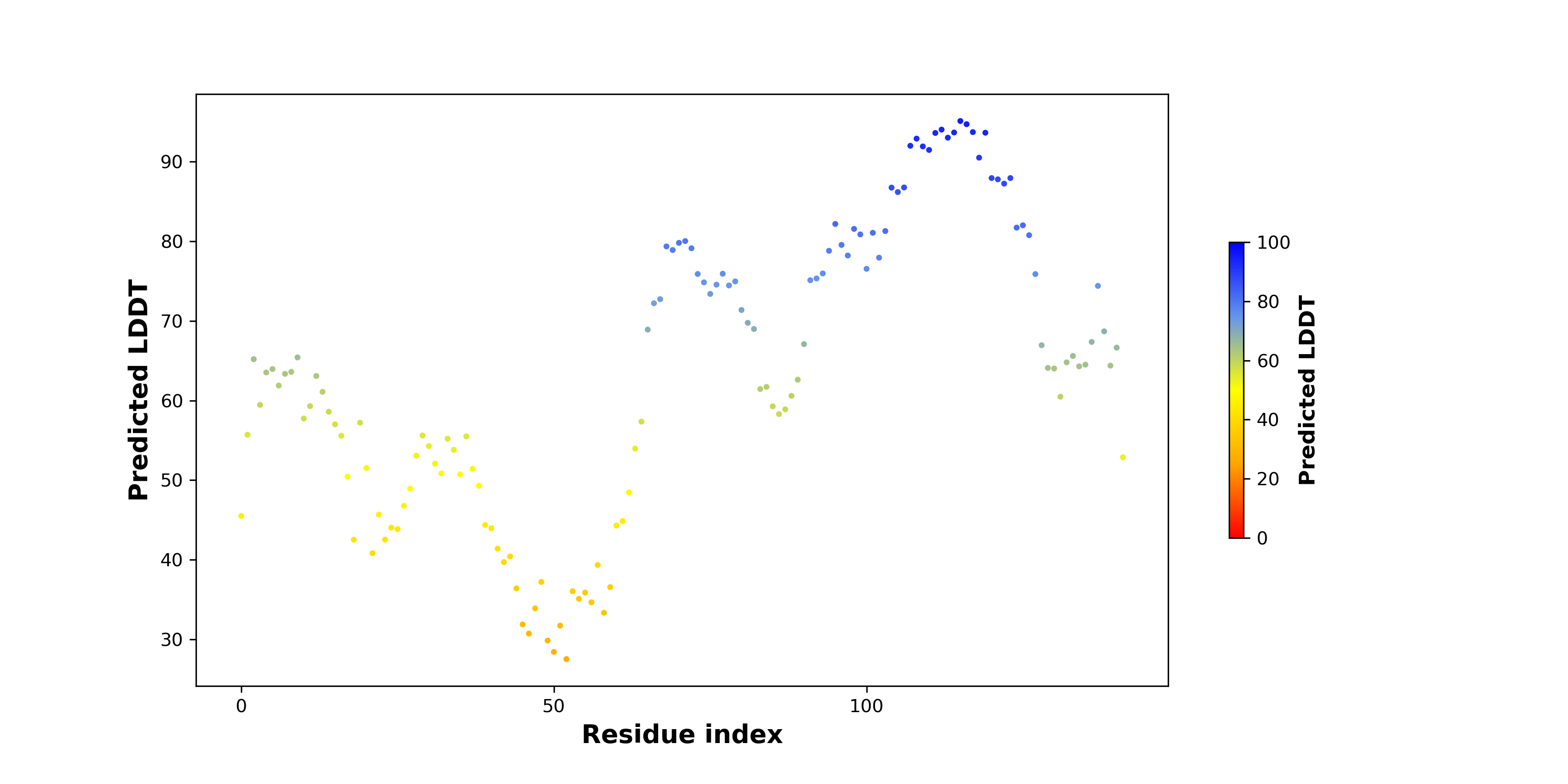 Predicted LDDT

90
80
70
60
50
40
30

0
50
100

Residue index

100
80
60
40
20
0

Predicted LDDT